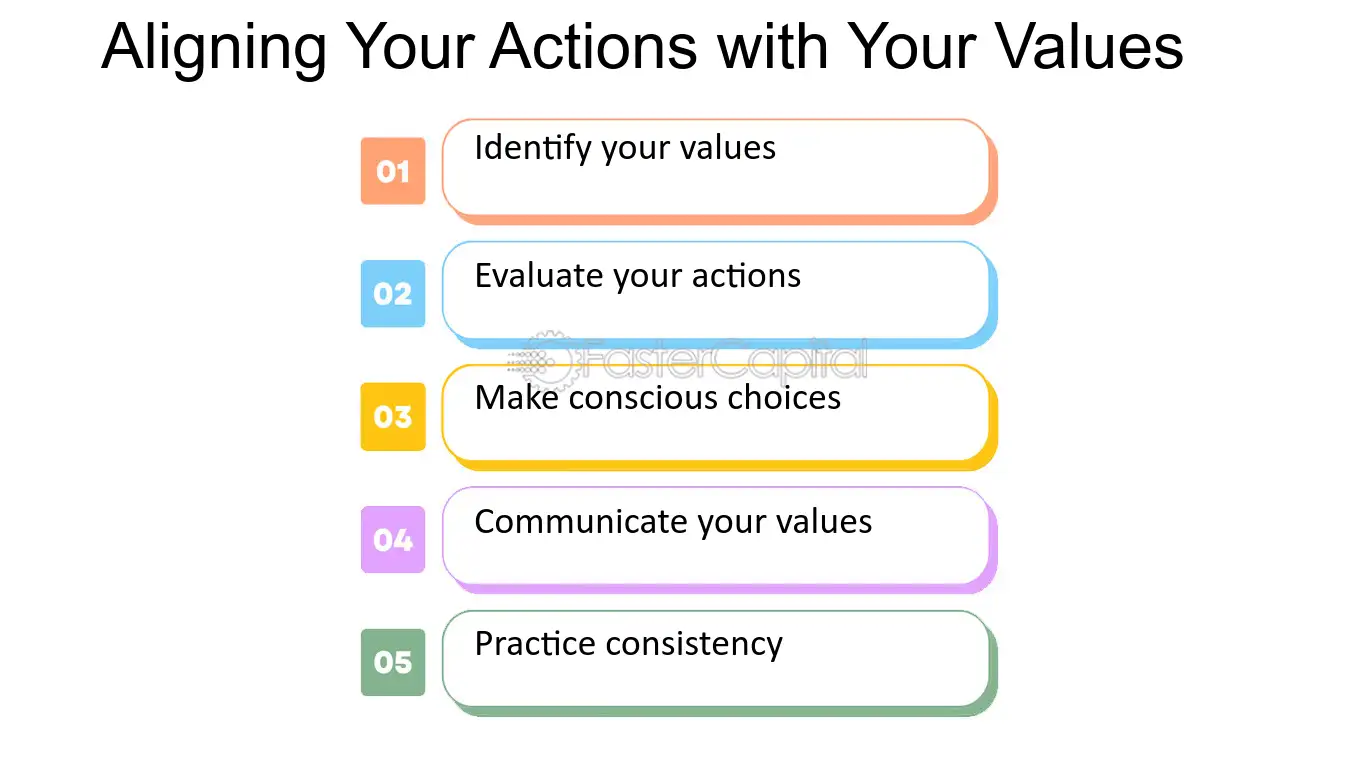 Aligning Your Actions with Your Values

01 Identify your values

02 Evaluate your actions

03 Make conscious choices

04 Communicate your values

05 Practice consistency

FasterCapital